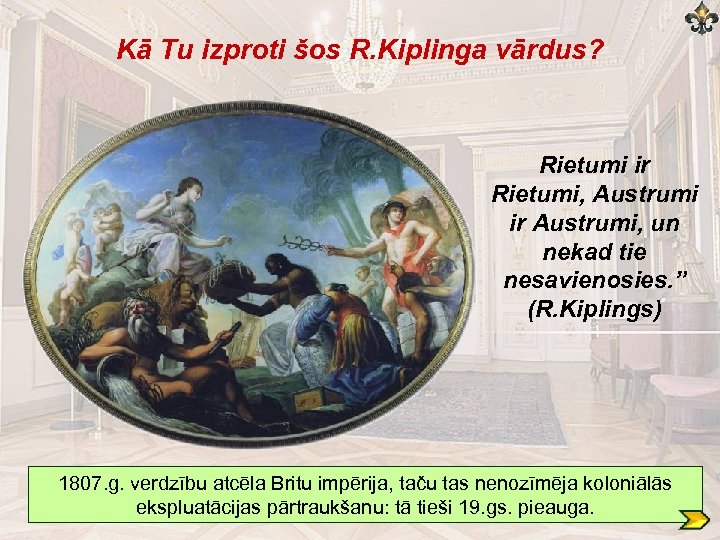 Kā Tu izproti šos R.Kiplinga vārdus?

Rietumi ir Rietumi, Austrumi ir Austrumi, un nekad tie nesavienosies.”
(R.Kiplings)

1807.g. verdzību atcēla Britu impērija, taču tas nenozīmēja koloniālās ekspluatācijas pārtraukšanu: tā tieši 19.gs. pieauga.